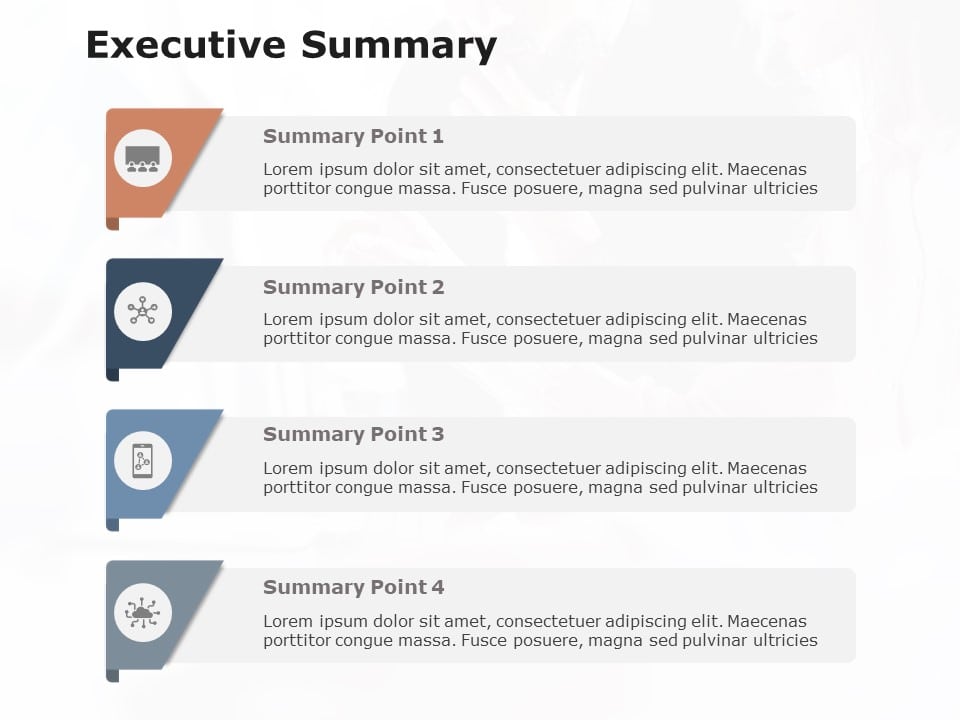 Executive Summary

Summary Point 1

Lorem ipsum dolor sit amet, consectetuer adipiscing elit. Maecenas porttitor congue massa. Fusce posuere, magna sed pulvinar ultricies

Summary Point 2

Lorem ipsum dolor sit amet, consectetuer adipiscing elit. Maecenas porttitor congue massa. Fusce posuere, magna sed pulvinar ultricies

Summary Point 3

Lorem ipsum dolor sit amet, consectetuer adipiscing elit. Maecenas porttitor congue massa. Fusce posuere, magna sed pulvinar ultricies

Summary Point 4

Lorem ipsum dolor sit amet, consectetuer adipiscing elit. Maecenas porttitor congue massa. Fusce posuere, magna sed pulvinar ultricies